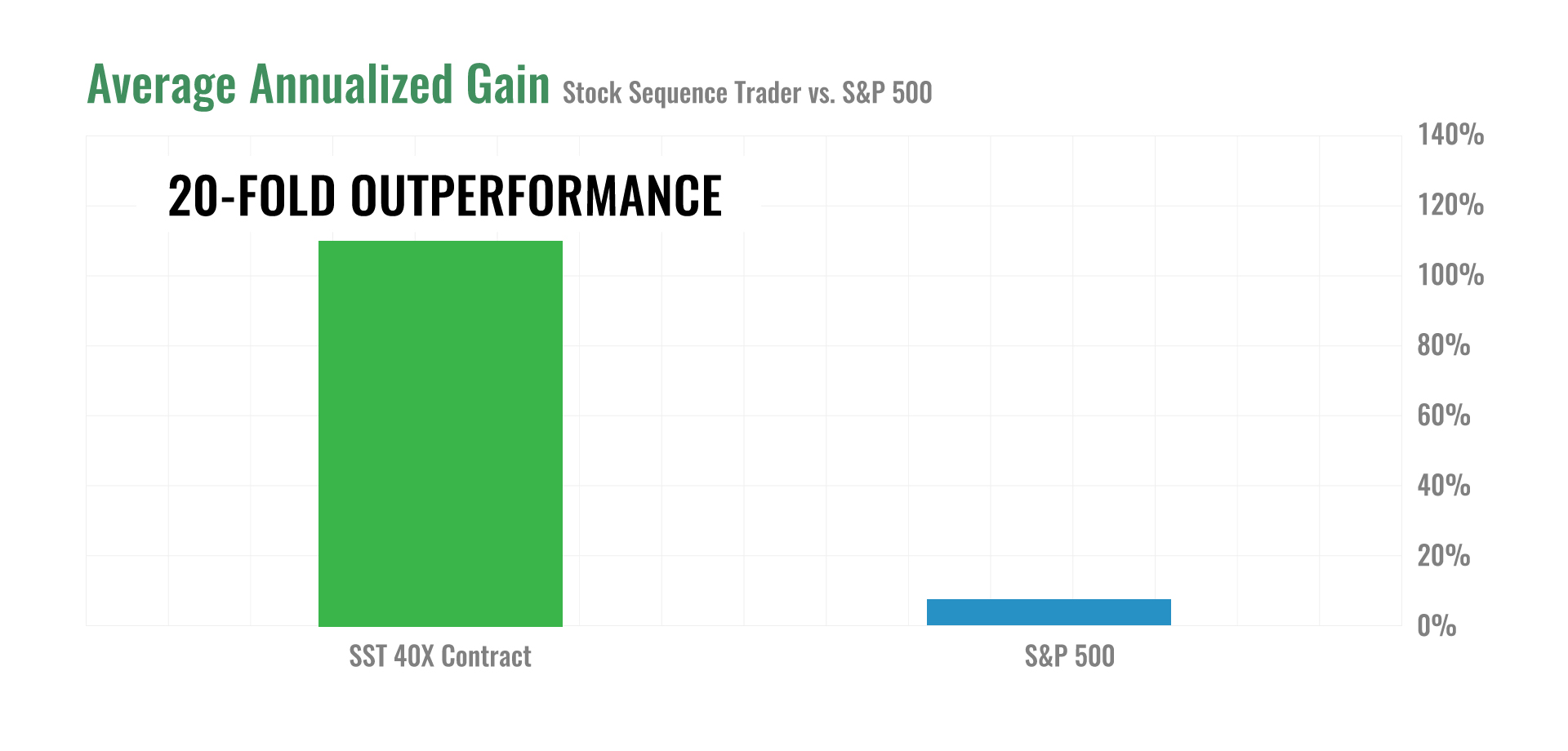 Average Annualized Gain Stock Sequence Trader vs. S&P 500

20-FOLD OUTPERFORMANCE

140%
120%
100%
80%
60%
40%
20%
0%

SST 40X Contract
S&P 500